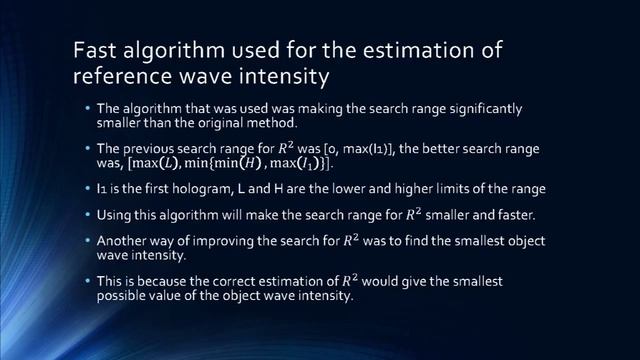 Fast algorithm used for the estimation of reference wave intensity

• The algorithm that was used was making the search range significantly smaller than the original method.

• The previous search range for $R^2$ was [0, max(I1)], the better search range was, $[\max(L), \min\{\min(H), \max(I_1)\}]$.

• I1 is the first hologram, L and H are the lower and higher limits of the range

• Using this algorithm will make the search range for $R^2$ smaller and faster.

• Another way of improving the search for $R^2$ was to find the smallest object wave intensity.

• This is because the correct estimation of $R^2$ would give the smallest possible value of the object wave intensity.